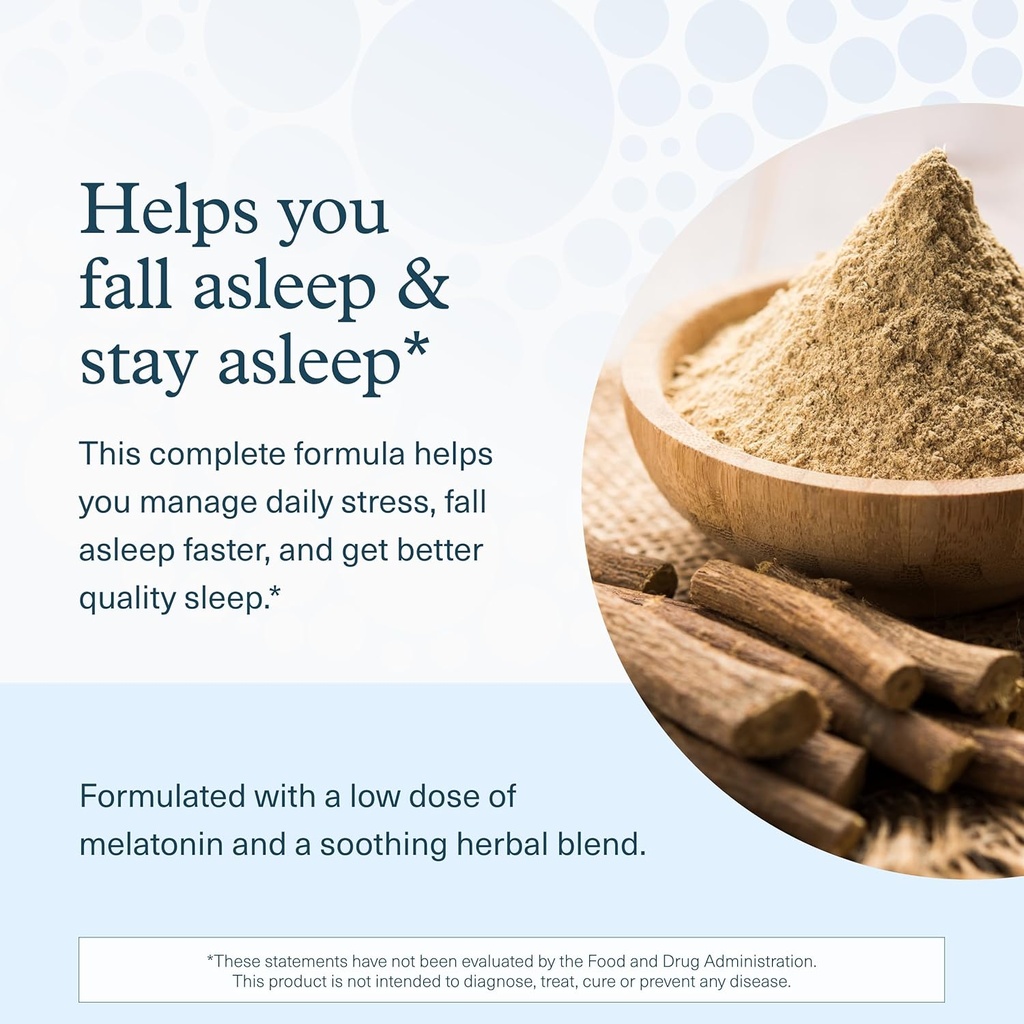 Helps you fall asleep & stay asleep*

This complete formula helps you manage daily stress, fall asleep faster, and get better quality sleep.*

Formulated with a low dose of melatonin and a soothing herbal blend.

*These statements have not been evaluated by the Food and Drug Administration. This product is not intended to diagnose, treat, cure or prevent any disease.